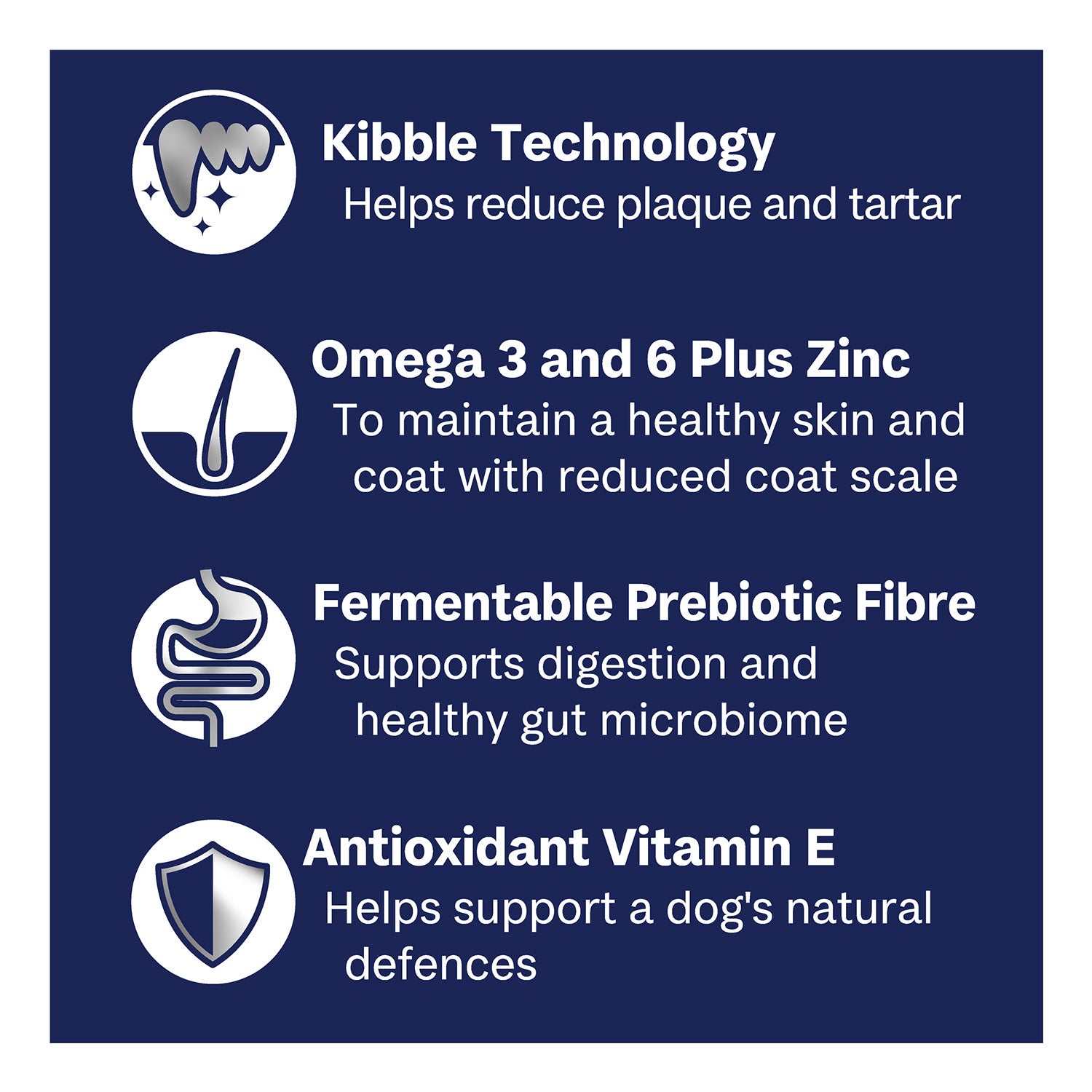 Kibble Technology
Helps reduce plaque and tartar

Omega 3 and 6 Plus Zinc
To maintain a healthy skin and coat with reduced coat scale

Fermentable Prebiotic Fibre
Supports digestion and healthy gut microbiome

Antioxidant Vitamin E
Helps support a dog's natural defences